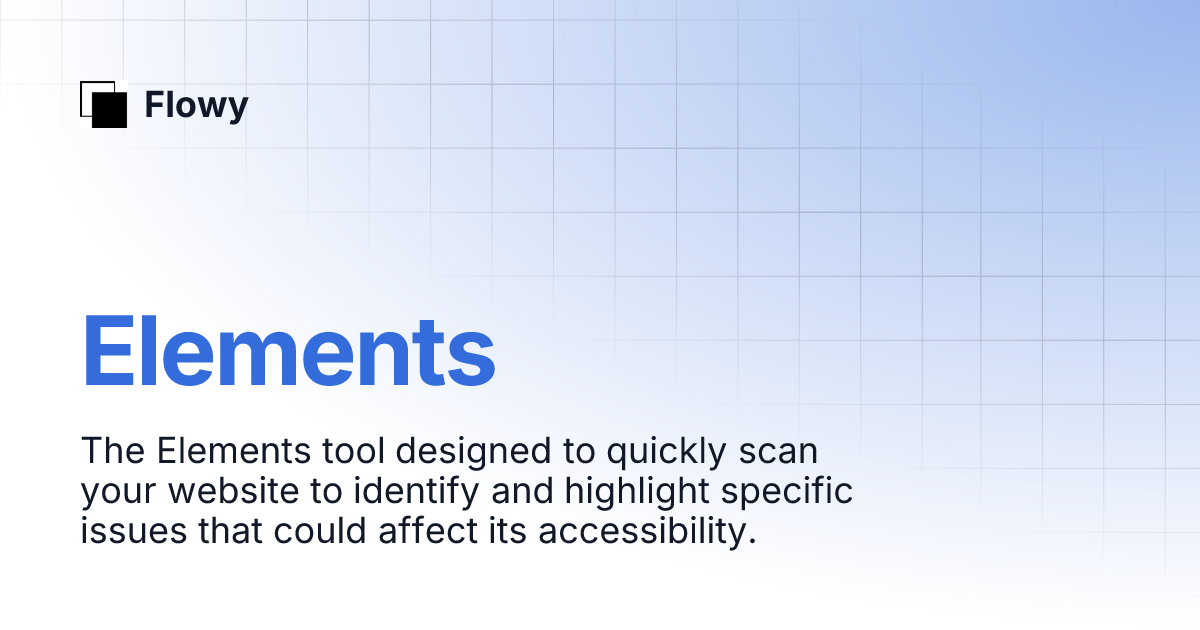 Flowy

Elements

The Elements tool designed to quickly scan your website to identify and highlight specific issues that could affect its accessibility.